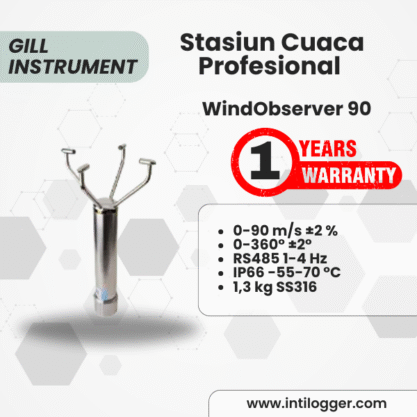 GILL INSTRUMENT

Stasiun Cuaca Profesional

WindObserver 90

1 YEARS WARRANTY

- 0-90 m/s ±2 %
- 0-360° ±2°
- RS485 1-4 Hz
- IP66 -55-70 °C
- 1,3 kg SS316

www.intilogger.com